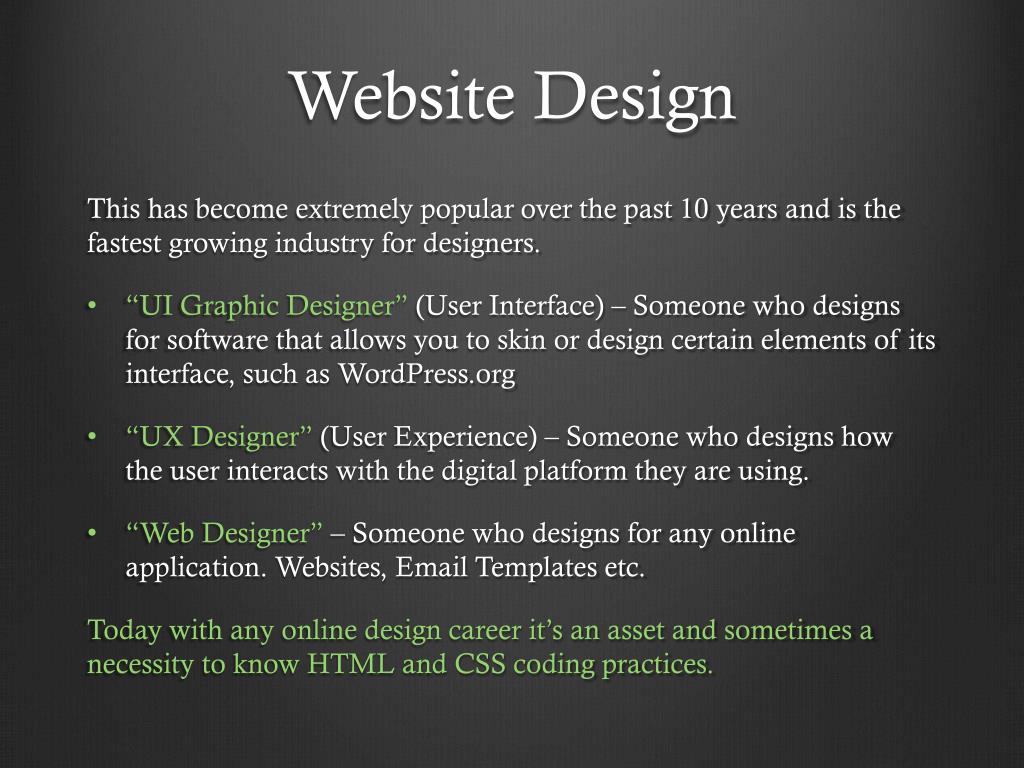 Website Design

This has become extremely popular over the past 10 years and is the fastest growing industry for designers.

• “UI Graphic Designer” (User Interface) – Someone who designs for software that allows you to skin or design certain elements of its interface, such as WordPress.org

• “UX Designer” (User Experience) – Someone who designs how the user interacts with the digital platform they are using.

• “Web Designer” – Someone who designs for any online application. Websites, Email Templates etc.

Today with any online design career it’s an asset and sometimes a necessity to know HTML and CSS coding practices.